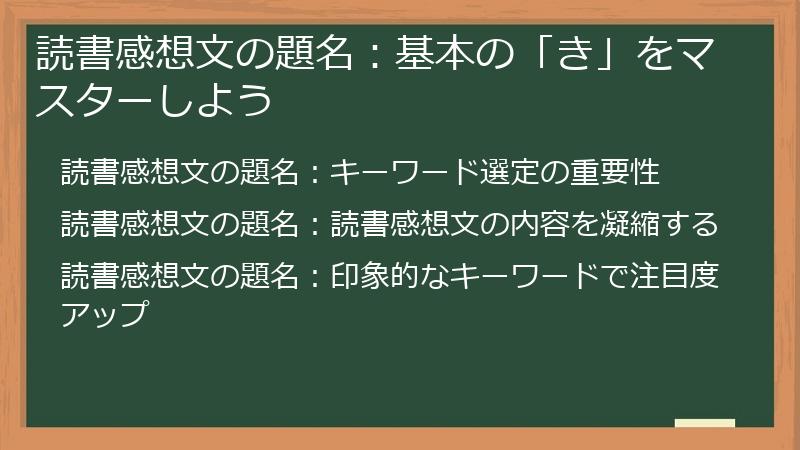 読書感想文の題名：基本の「き」をマスターしよう

読書感想文の題名：キーワード選定の重要性

読書感想文の題名：読書感想文の内容を凝縮する

読書感想文の題名：印象的なキーワードで注目度アップ